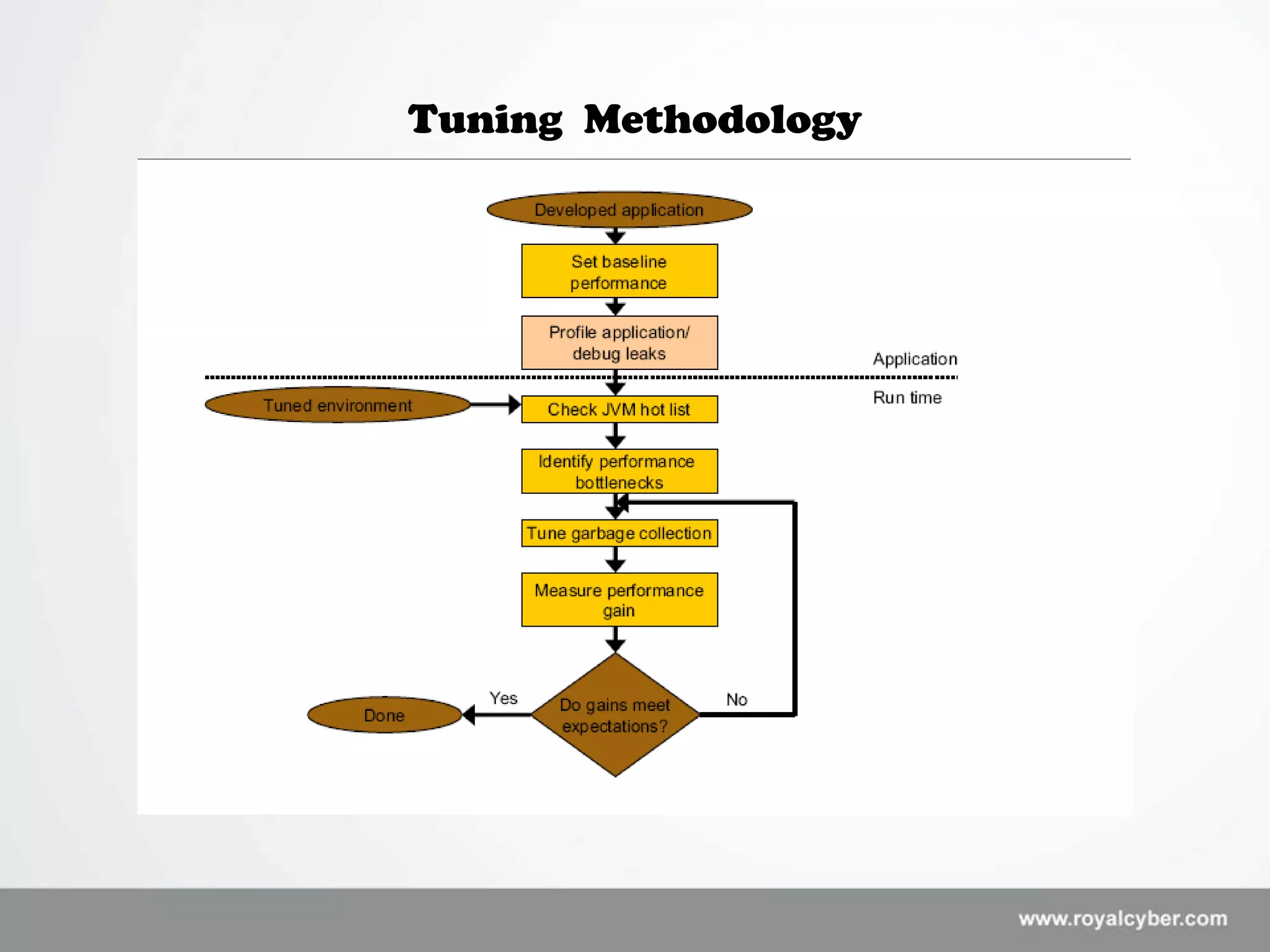 Tuning Methodology

Developed application

Set baseline performance

Profile application/ debug leaks

Application

Run time

Tuned environment

Check JVM hot list

Identify performance bottlenecks

Tune garbage collection

Measure performance gain

Do gains meet expectations?

Yes

No

Done

www.royalcyber.com